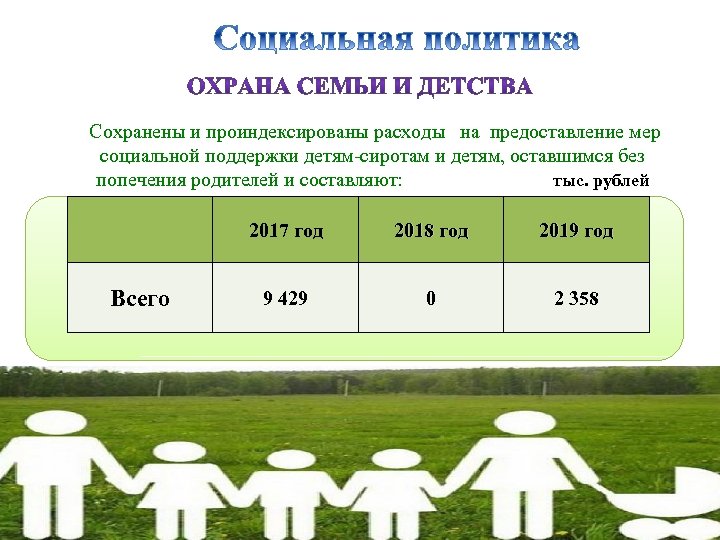 Социальная политика

ОХРАНА СЕМЬИ И ДЕТСТВА

Сохранены и проиндексированы расходы на предоставление мер социальной поддержки детям-сиротам и детям, оставшимся без попечения родителей и составляют:

тыс. рублей

| | 2017 год | 2018 год | 2019 год |
|---|---|---|---|
| Всего | 9 429 | 0 | 2 358 |